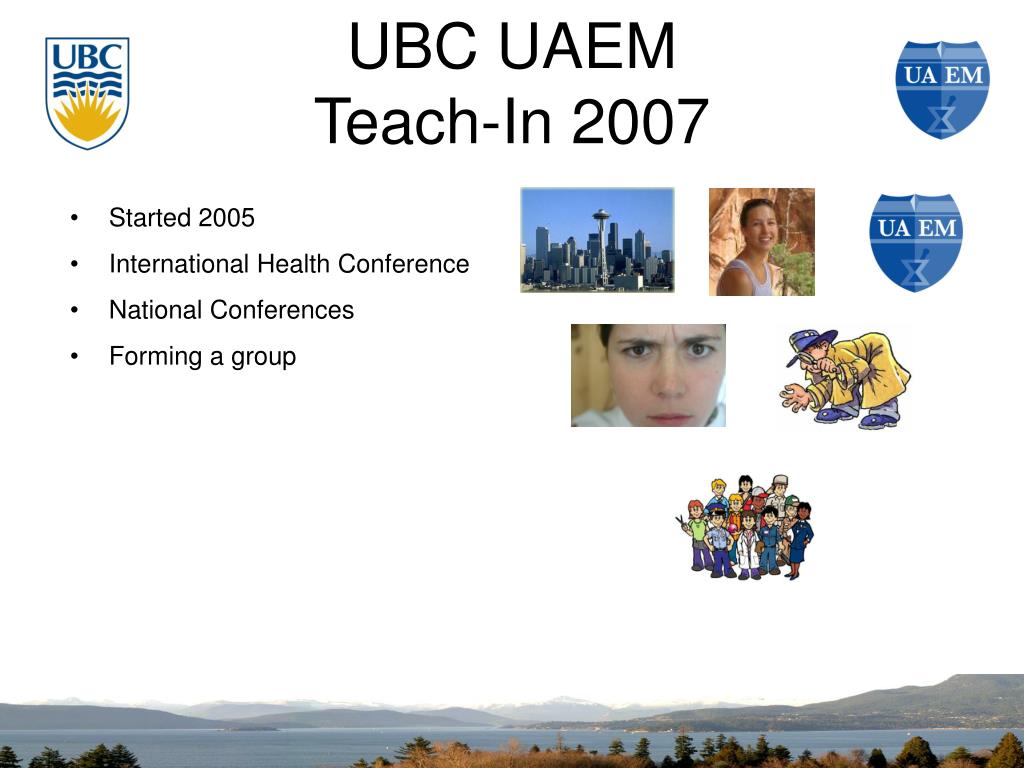 UBC

UBC UAEM
Teach-In 2007

UA EM

• Started 2005
• International Health Conference
• National Conferences
• Forming a group

UA EM